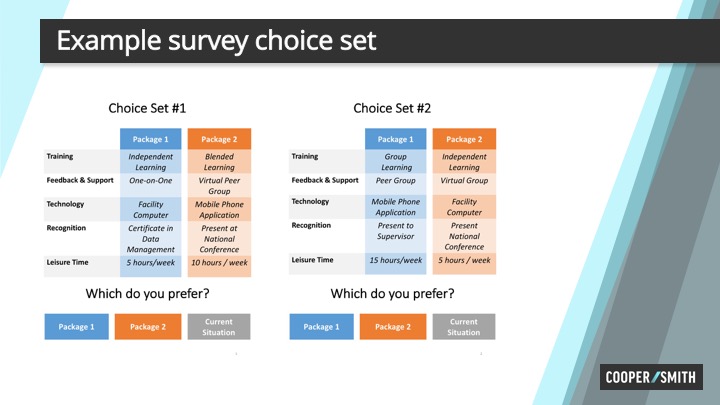 Example survey choice set

Choice Set #1

| | Package 1 | Package 2 |
|---|---|---|
| Training | Independent Learning | Blended Learning |
| Feedback & Support | One-on-One | Virtual Peer Group |
| Technology | Facility Computer | Mobile Phone Application |
| Recognition | Certificate in Data Management | Present at National Conference |
| Leisure Time | 5 hours/week | 10 hours / week |

Which do you prefer?

Package 1 Package 2 Current Situation

Choice Set #2

| | Package 1 | Package 2 |
|---|---|---|
| Training | Group Learning | Independent Learning |
| Feedback & Support | Peer Group | Virtual Group |
| Technology | Mobile Phone Application | Facility Computer |
| Recognition | Present to Supervisor | Present National Conference |
| Leisure Time | 15 hours/week | 5 hours / week |

Which do you prefer?

Package 1 Package 2 Current Situation

COOPER/SMITH